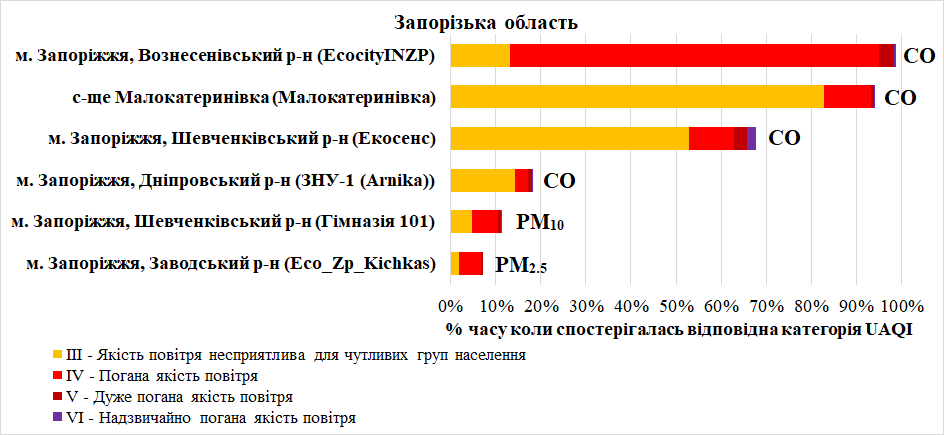 Запорізька область

м. Запоріжжя, Вознесенівський р-н (EcocityINZP)
CO

с-ще Малокатеринівка (Малокатеринівка)
CO

м. Запоріжжя, Шевченківський р-н (Екосенс)
CO

м. Запоріжжя, Дніпровський р-н (ЗНУ-1 (Arnika))
CO

м. Запоріжжя, Шевченківський р-н (Гімназія 101)
$PM_{10}$

м. Запоріжжя, Заводський р-н (Eco_Zp_Kichkas)
$PM_{2.5}$

0% 10% 20% 30% 40% 50% 60% 70% 80% 90% 100%

% часу коли спостерігалась відповідна категорія UAQI

III - Якість повітря несприятлива для чутливих груп населення
IV - Погана якість повітря
V - Дуже погана якість повітря
VI - Надзвичайно погана якість повітря